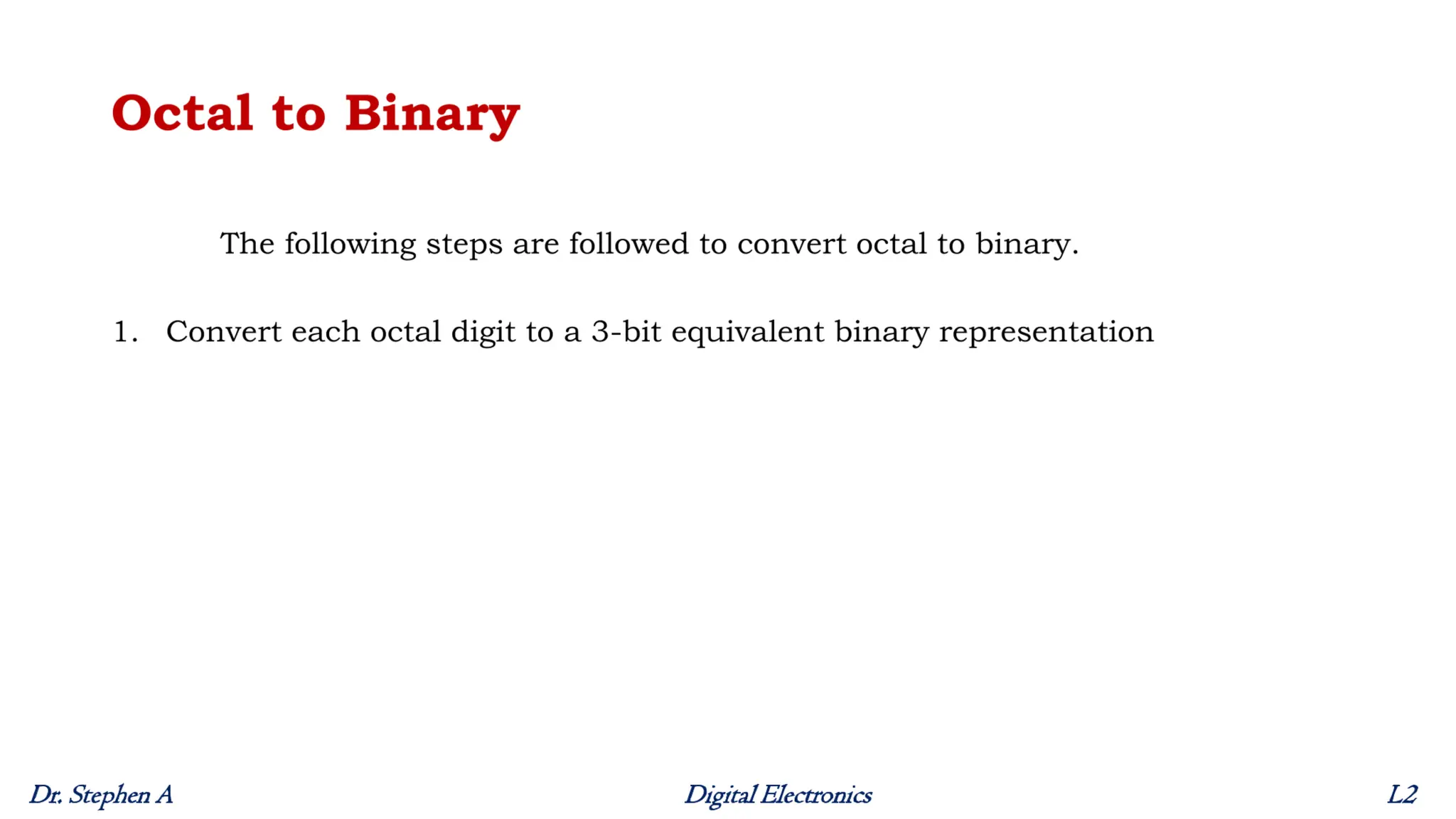 Octal to Binary

The following steps are followed to convert octal to binary.

1. Convert each octal digit to a 3-bit equivalent binary representation

Dr. Stephen A

Digital Electronics

L2